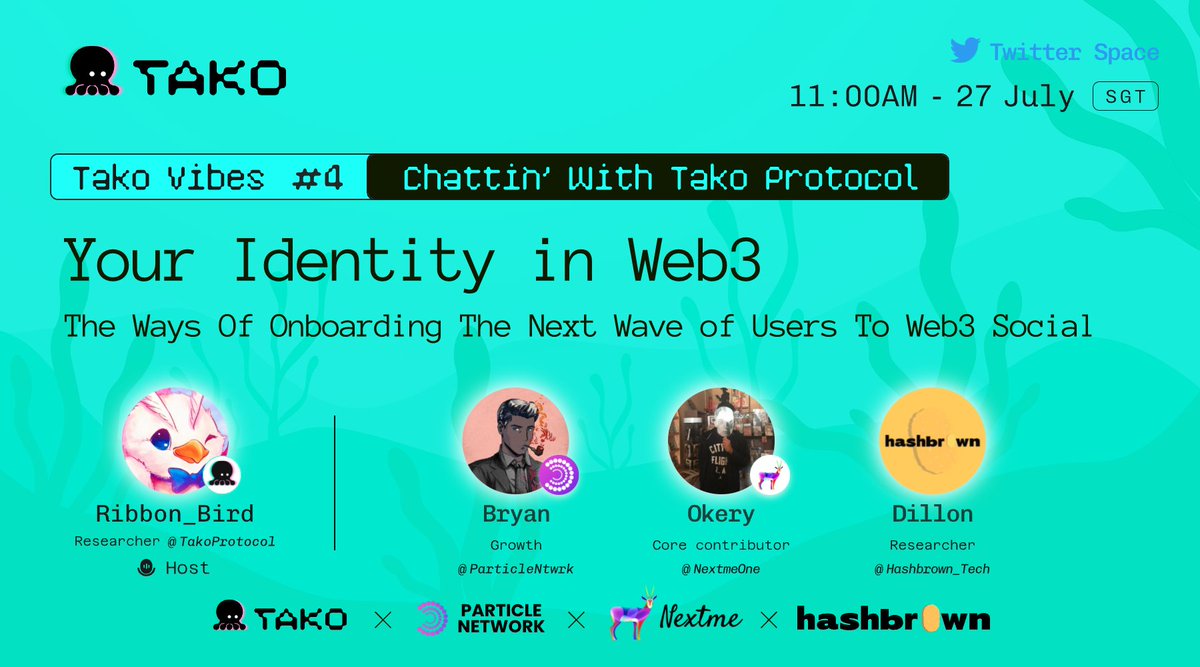 TAKO

Twitter Space

11:00AM - 27 July SGT

Tako Vibes #4 Chattin' With Tako Protocol

Your Identity in Web3

The Ways Of Onboarding The Next Wave of Users To Web3 Social

Ribbon_Bird
Researcher @TakoProtocol
Host

Bryan
Growth
@ParticleNtwrk

Okery
Core contributor
@NextmeOne

hashbrown
Dillon
Researcher
@Hashbrown_Tech

TAKO × PARTICLE NETWORK × Nextme × hashbrown